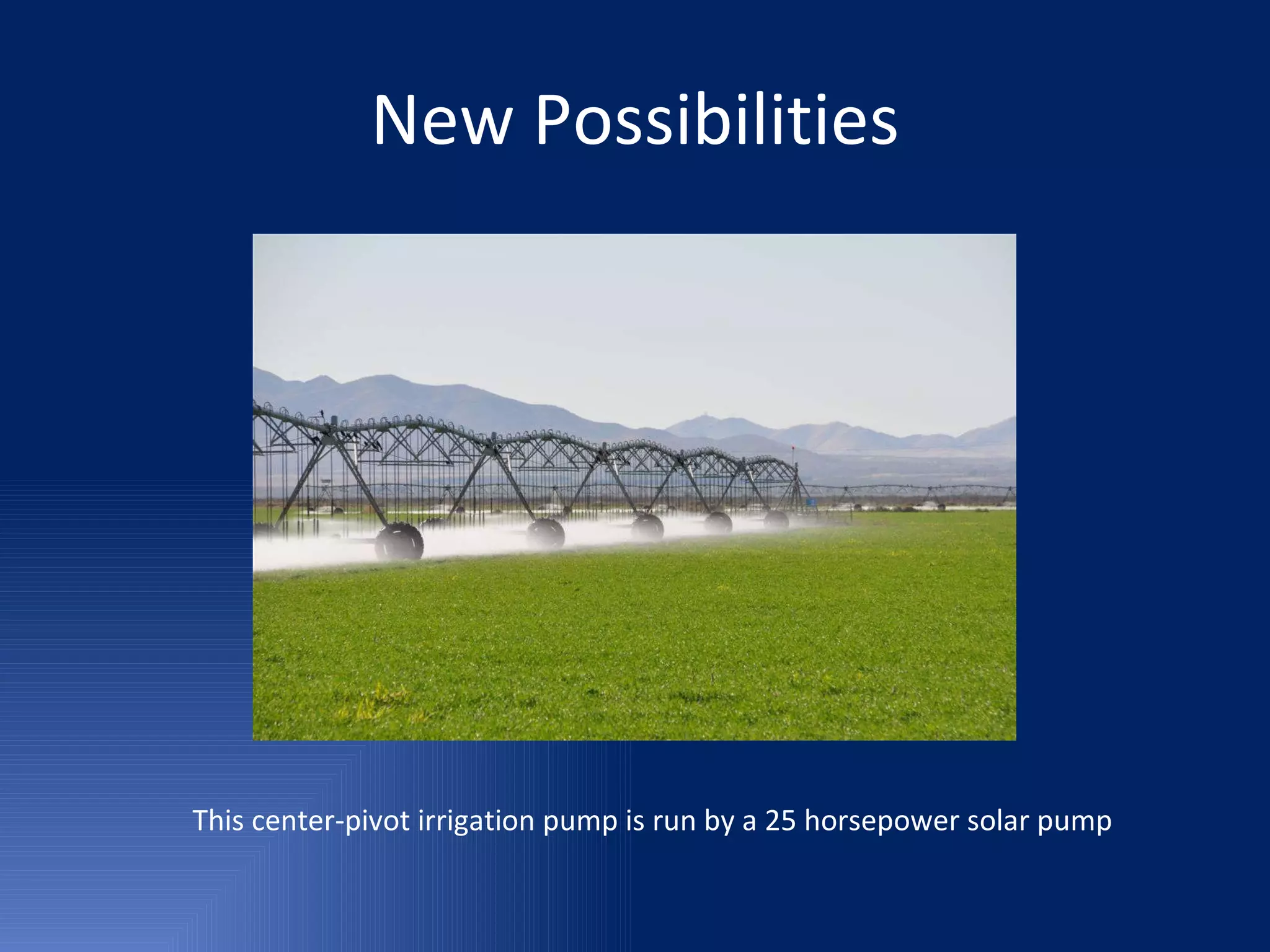 New Possibilities

This center-pivot irrigation pump is run by a 25 horsepower solar pump